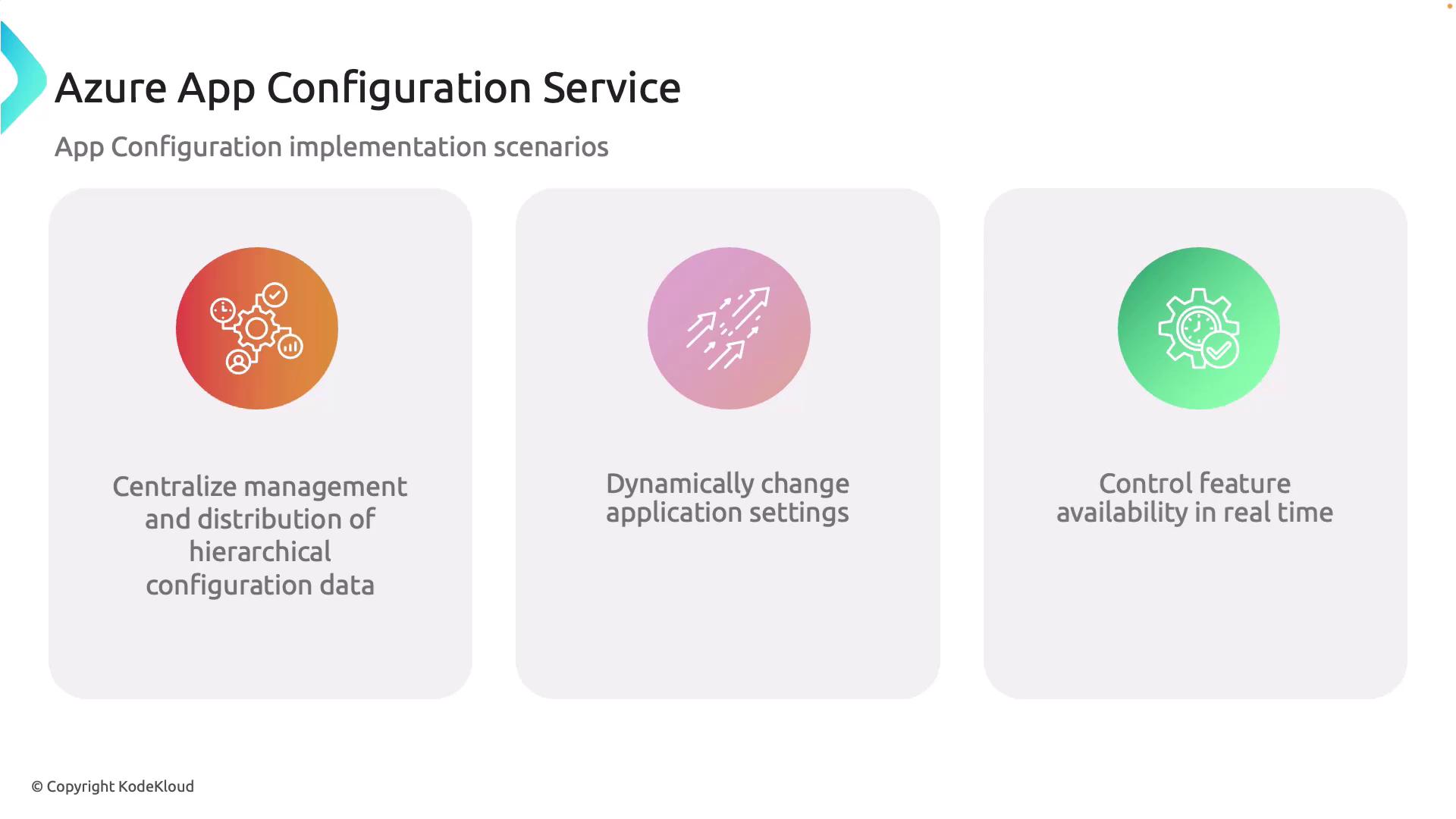 Azure App Configuration Service

App Configuration implementation scenarios

Centralize management and distribution of hierarchical configuration data

Dynamically change application settings

Control feature availability in real time

© Copyright KodeKloud